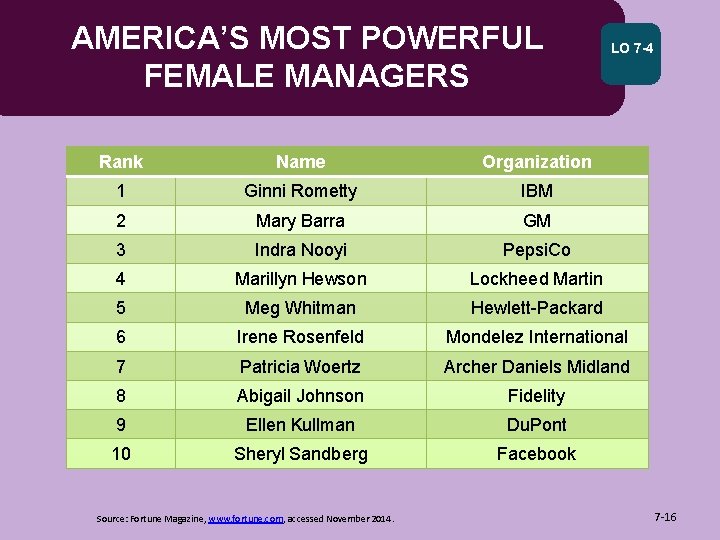 AMERICA'S MOST POWERFUL FEMALE MANAGERS

LO 7-4

| Rank | Name | Organization |
|---|---|---|
| 1 | Ginni Rometty | IBM |
| 2 | Mary Barra | GM |
| 3 | Indra Nooyi | PepsiCo |
| 4 | Marillyn Hewson | Lockheed Martin |
| 5 | Meg Whitman | Hewlett-Packard |
| 6 | Irene Rosenfeld | Mondelez International |
| 7 | Patricia Woertz | Archer Daniels Midland |
| 8 | Abigail Johnson | Fidelity |
| 9 | Ellen Kullman | DuPont |
| 10 | Sheryl Sandberg | Facebook |

Source: Fortune Magazine, www.fortune.com, accessed November 2014.

7-16